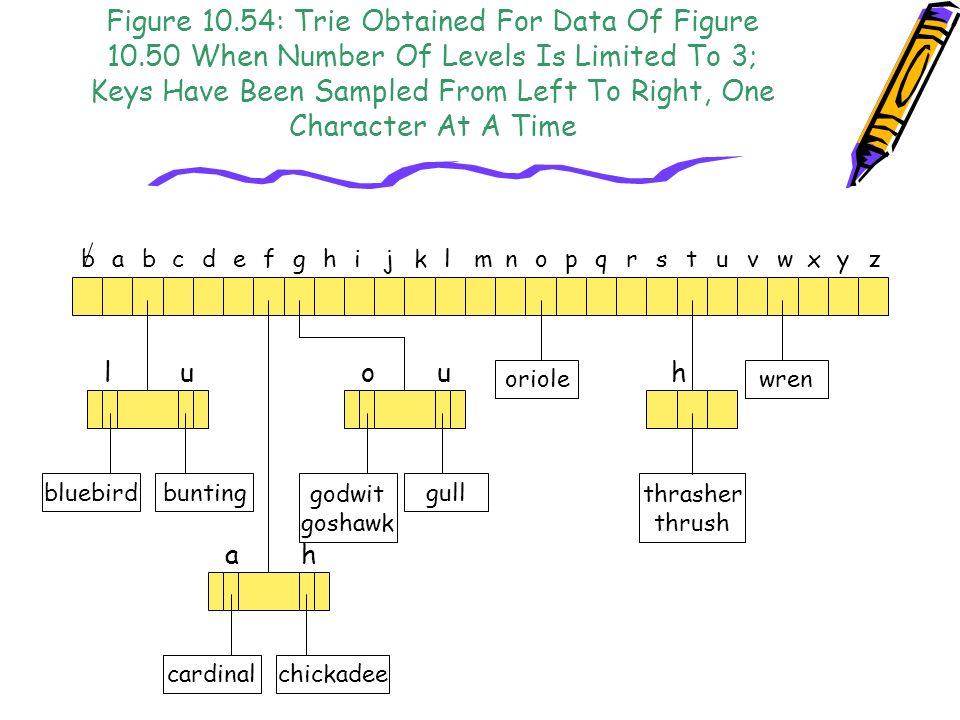 Figure 10.54: Trie Obtained For Data Of Figure 10.50 When Number Of Levels Is Limited To 3; Keys Have Been Sampled From Left To Right, One Character At A Time

b a b c d e f g h i j k l m n o p q r s t u v w x y z

l u

o u

oriole

h

wren

bluebird

bunting

godwit goshawk

gull

thrasher thrush

a h

cardinal

chickadee